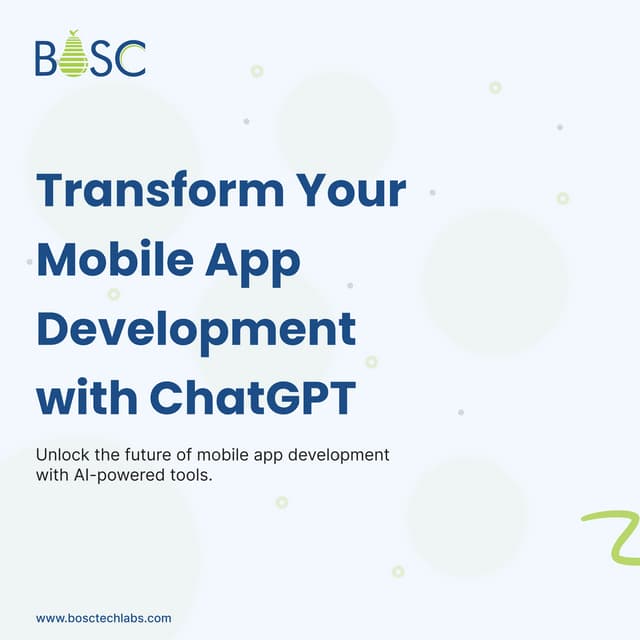 BOSC

Transform Your Mobile App Development with ChatGPT

Unlock the future of mobile app development with AI-powered tools.

www.bosctechlabs.com